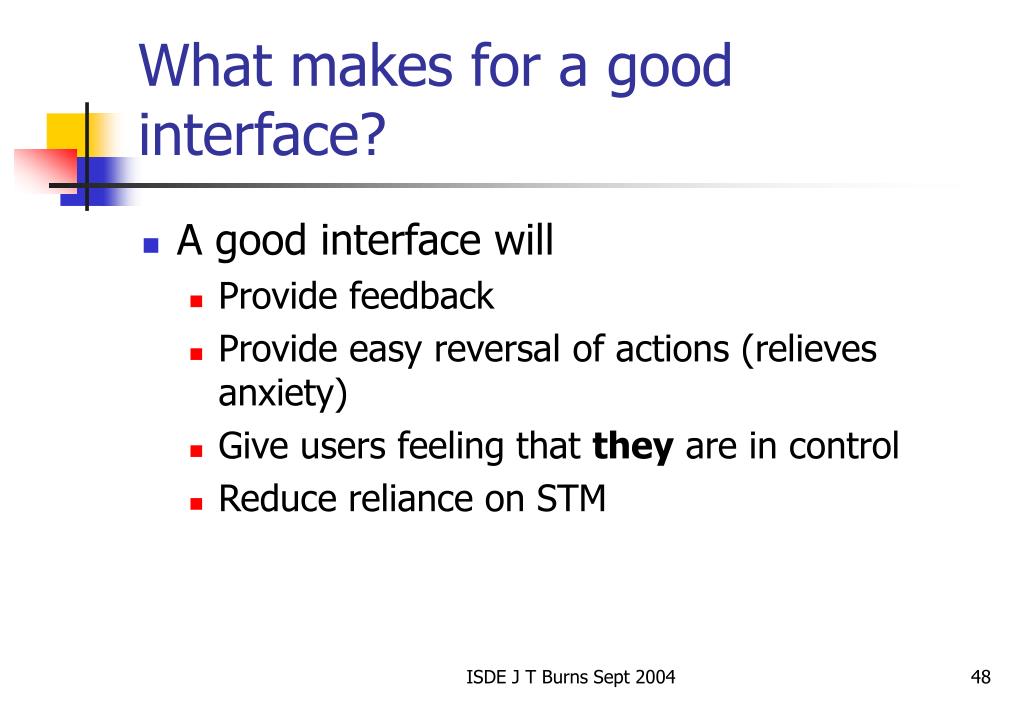 What makes for a good interface?

- A good interface will
  - Provide feedback
  - Provide easy reversal of actions (relieves anxiety)
  - Give users feeling that **they** are in control
  - Reduce reliance on STM

ISDE J T Burns Sept 2004

48